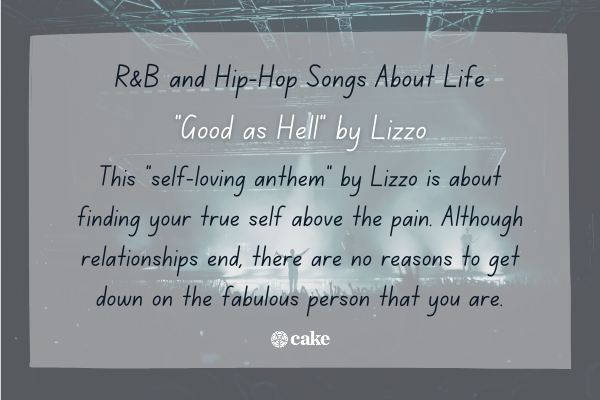 R&B and Hip-Hop Songs About Life

"Good as Hell" by Lizzo

This "self-loving anthem" by Lizzo is about finding your true self above the pain. Although relationships end, there are no reasons to get down on the fabulous person that you are.

cake